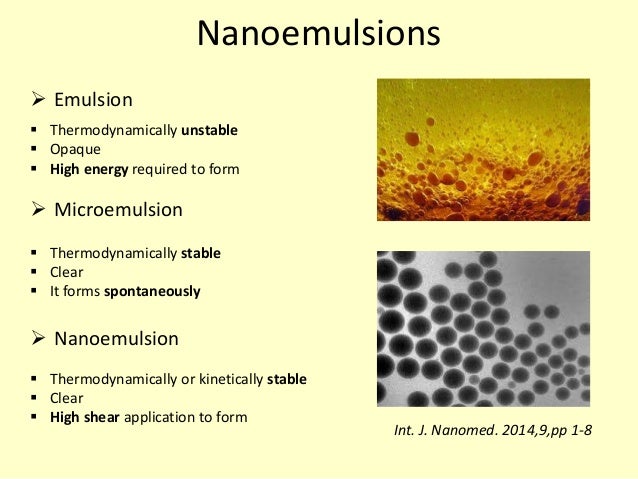 Nanoemulsions

➢ Emulsion

▪ Thermodynamically unstable
▪ Opaque
▪ High energy required to form

➢ Microemulsion

▪ Thermodynamically stable
▪ Clear
▪ It forms spontaneously

➢ Nanoemulsion

▪ Thermodynamically or kinetically stable
▪ Clear
▪ High shear application to form

Int. J. Nanomed. 2014,9,pp 1-8